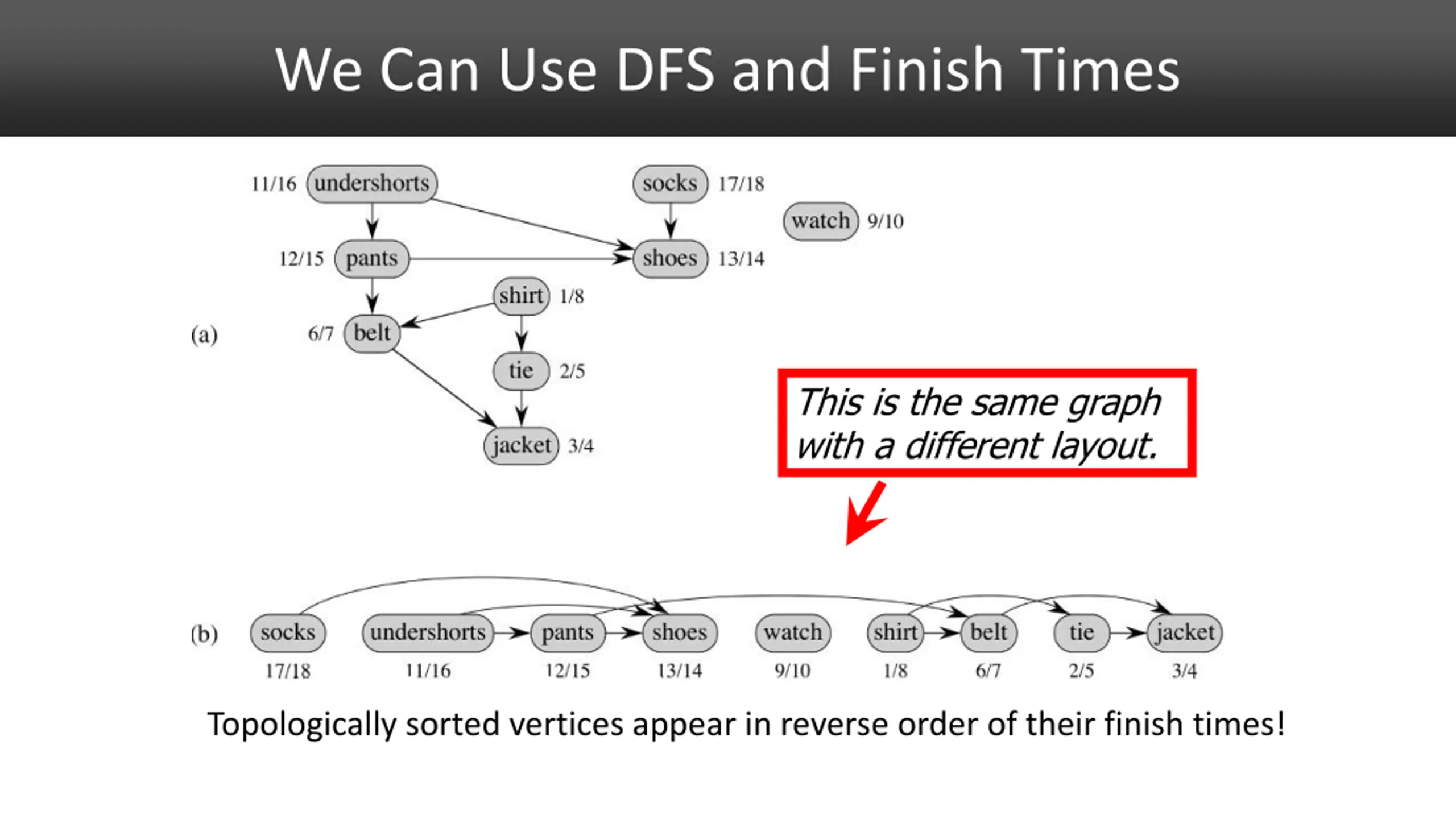 We Can Use DFS and Finish Times

11/16 undershorts

socks 17/18

watch 9/10

12/15 pants

shoes 13/14

shirt 1/8

(a)

6/7 belt

tie 2/5

jacket 3/4

This is the same graph with a different layout.

(b) socks 17/18 undershorts 11/16 pants 12/15 shoes 13/14 watch 9/10 shirt 1/8 belt 6/7 tie 2/5 jacket 3/4

Topologically sorted vertices appear in reverse order of their finish times!